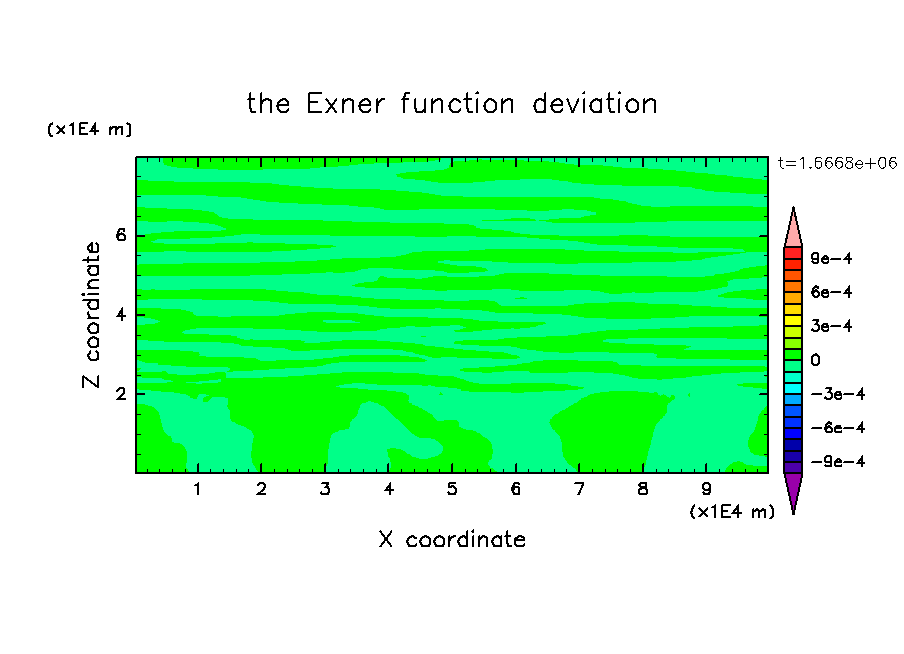 the Exner function deviation

(x1E4 m)

t=1.6668e+06

Z coordinate

6
4
2

9e-4
6e-4
3e-4
0
-3e-4
-6e-4
-9e-4

1 2 3 4 5 6 7 8 9

(x1E4 m)

X coordinate